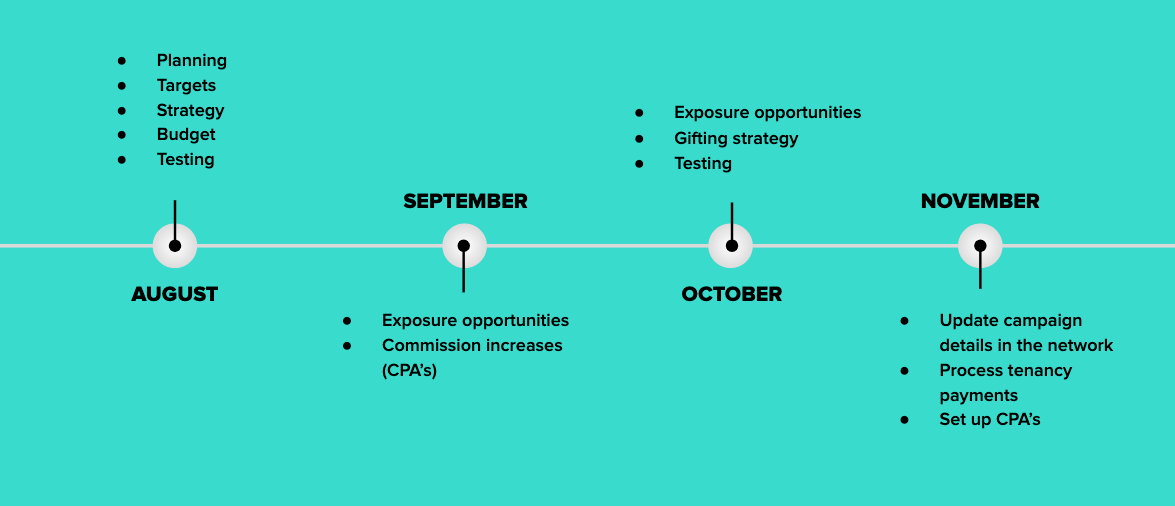 - Planning
- Targets
- Strategy
- Budget
- Testing

AUGUST

SEPTEMBER

- Exposure opportunities
- Commission increases (CPA's)

- Exposure opportunities
- Gifting strategy
- Testing

OCTOBER

NOVEMBER

- Update campaign details in the network
- Process tenancy payments
- Set up CPA's